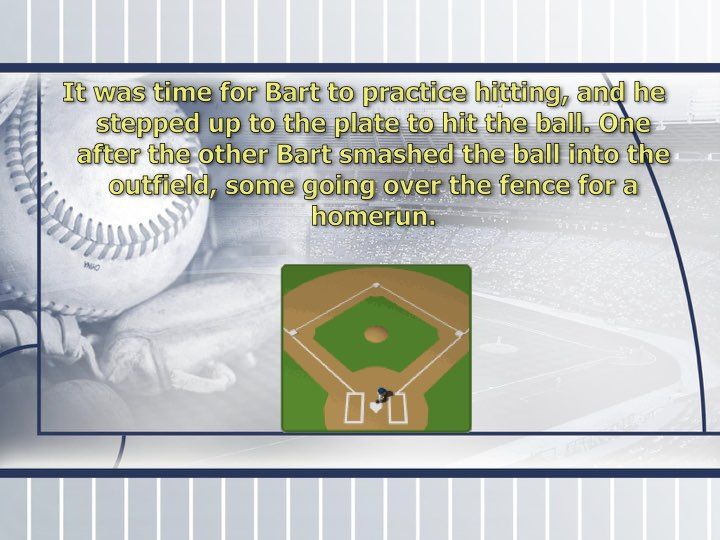 It was time for Bart to practice hitting, and he stepped up to the plate to hit the ball. One after the other Bart smashed the ball into the outfield, some going over the fence for a homerun.